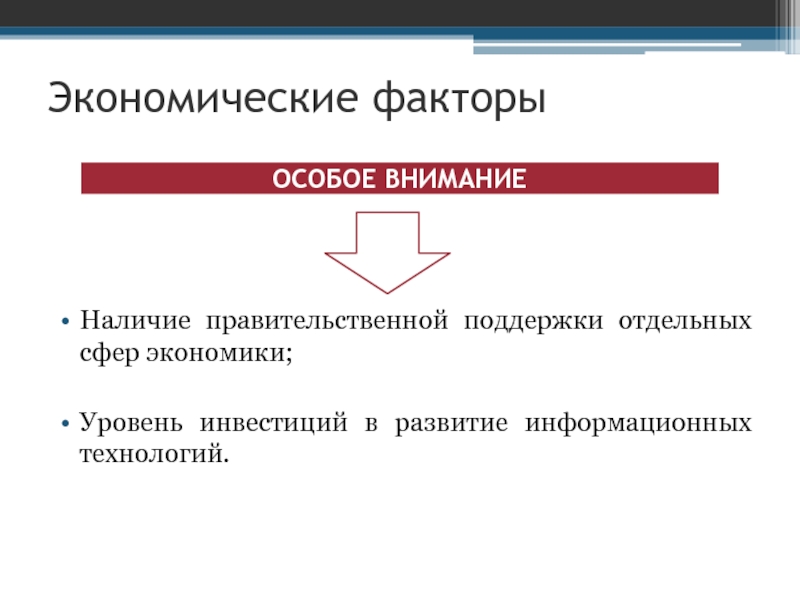 Экономические факторы

ОСОБОЕ ВНИМАНИЕ

• Наличие правительственной поддержки отдельных сфер экономики;

• Уровень инвестиций в развитие информационных технологий.